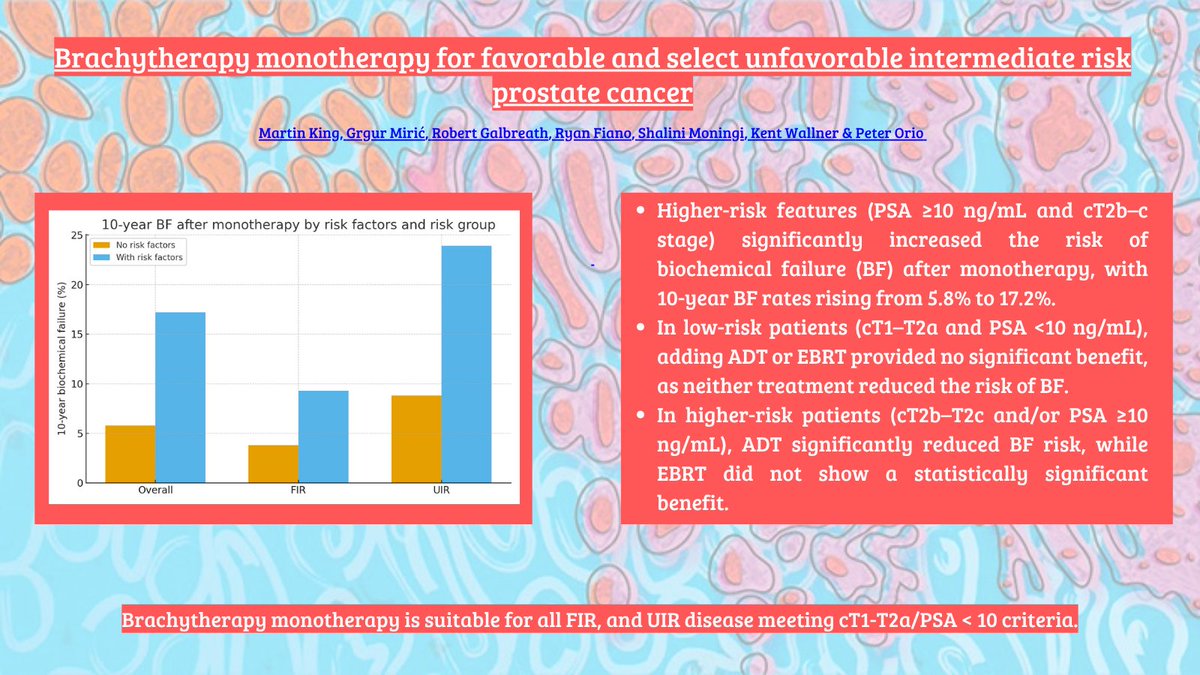 Brachytherapy monotherapy for favorable and select unfavorable intermediate risk prostate cancer

Martin King, Grgur Mirić, Robert Galbreath, Ryan Fiano, Shalini Moningi, Kent Wallner & Peter Orio

10-year BF after monotherapy by risk factors and risk group

No risk factors
With risk factors

10-year biochemical failure (%)

25
20
15
10
5
0

Overall
FIR
UIR

- Higher-risk features (PSA ≥10 ng/mL and cT2b–c stage) significantly increased the risk of biochemical failure (BF) after monotherapy, with 10-year BF rates rising from 5.8% to 17.2%.
- In low-risk patients (cT1–T2a and PSA <10 ng/mL), adding ADT or EBRT provided no significant benefit, as neither treatment reduced the risk of BF.
- In higher-risk patients (cT2b–T2c and/or PSA ≥10 ng/mL), ADT significantly reduced BF risk, while EBRT did not show a statistically significant benefit.

Brachytherapy monotherapy is suitable for all FIR, and UIR disease meeting cT1-T2a/PSA < 10 criteria.